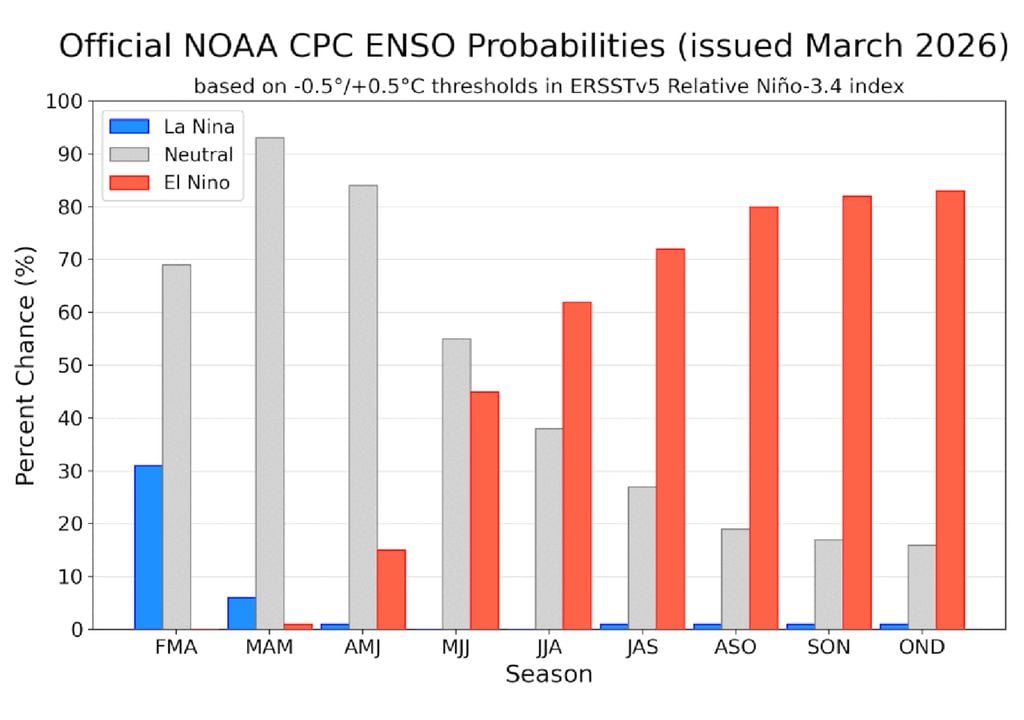 Official NOAA CPC ENSO Probabilities (issued March 2026)
based on -0.5°/+0.5°C thresholds in ERSSTv5 Relative Niño-3.4 index

La Nina
Neutral
El Nino

Percent Chance (%)
100
90
80
70
60
50
40
30
20
10
0

FMA
MAM
AMJ
MJJ
JJA
JAS
ASO
SON
OND
Season